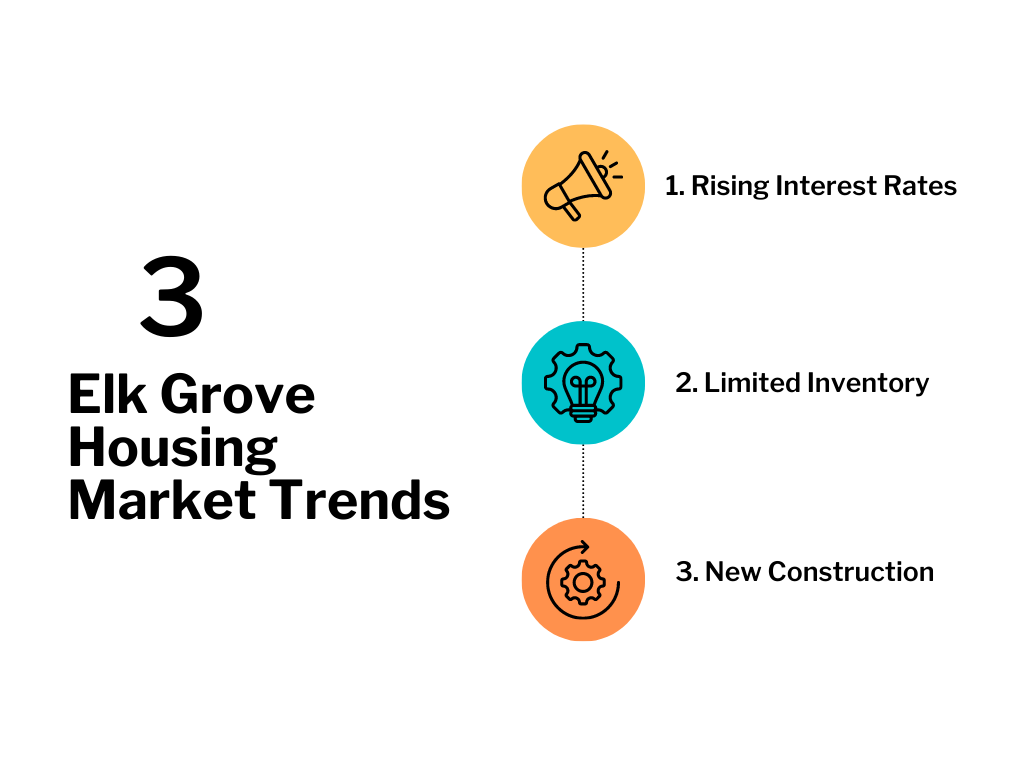 3

Elk Grove Housing Market Trends

1. Rising Interest Rates

2. Limited Inventory

3. New Construction